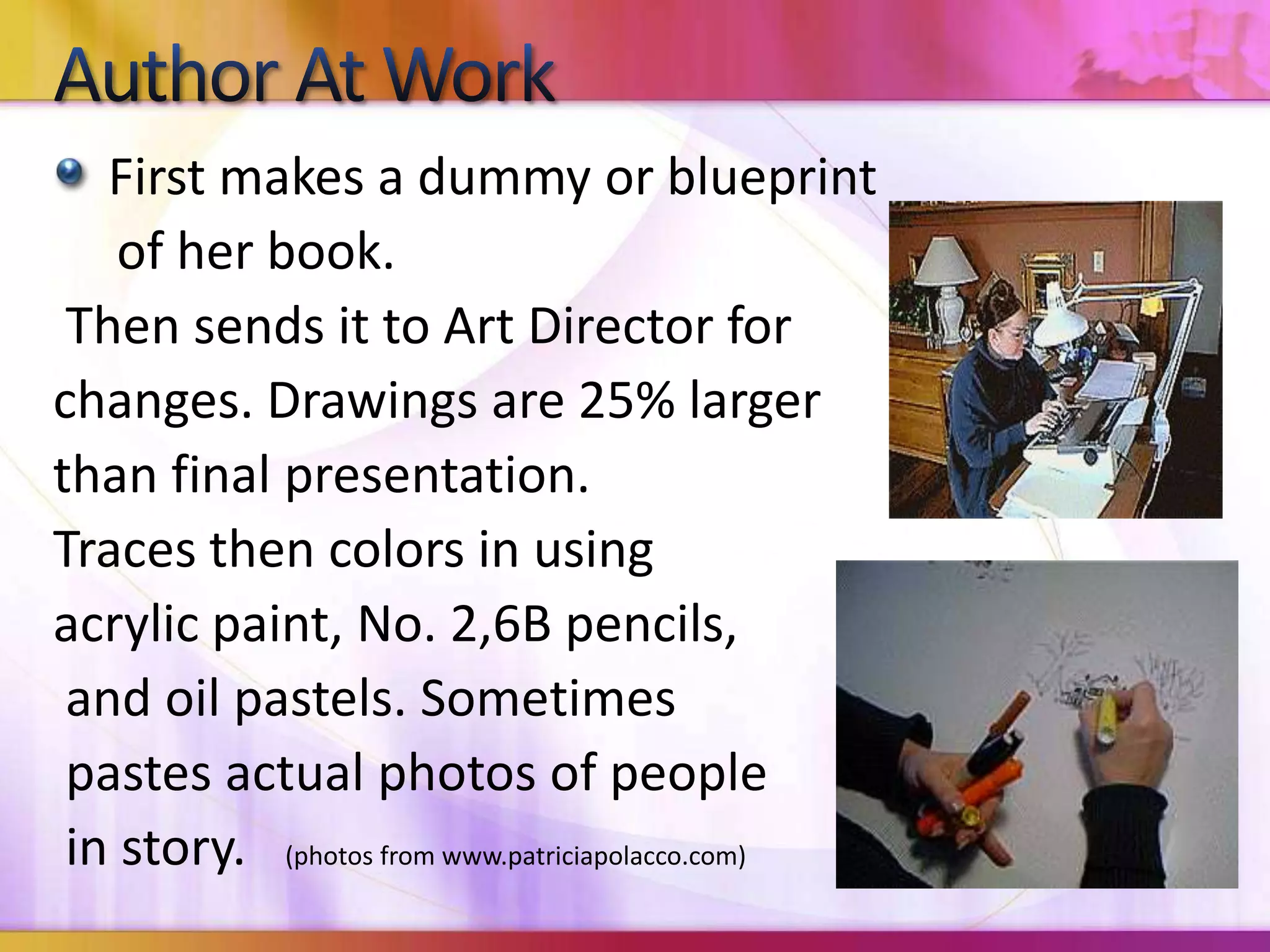 Author At Work

First makes a dummy or blueprint of her book.

Then sends it to Art Director for changes. Drawings are 25% larger than final presentation.

Traces then colors in using acrylic paint, No. 2,6B pencils, and oil pastels. Sometimes pastes actual photos of people in story. (photos from www.patriciapolacco.com)